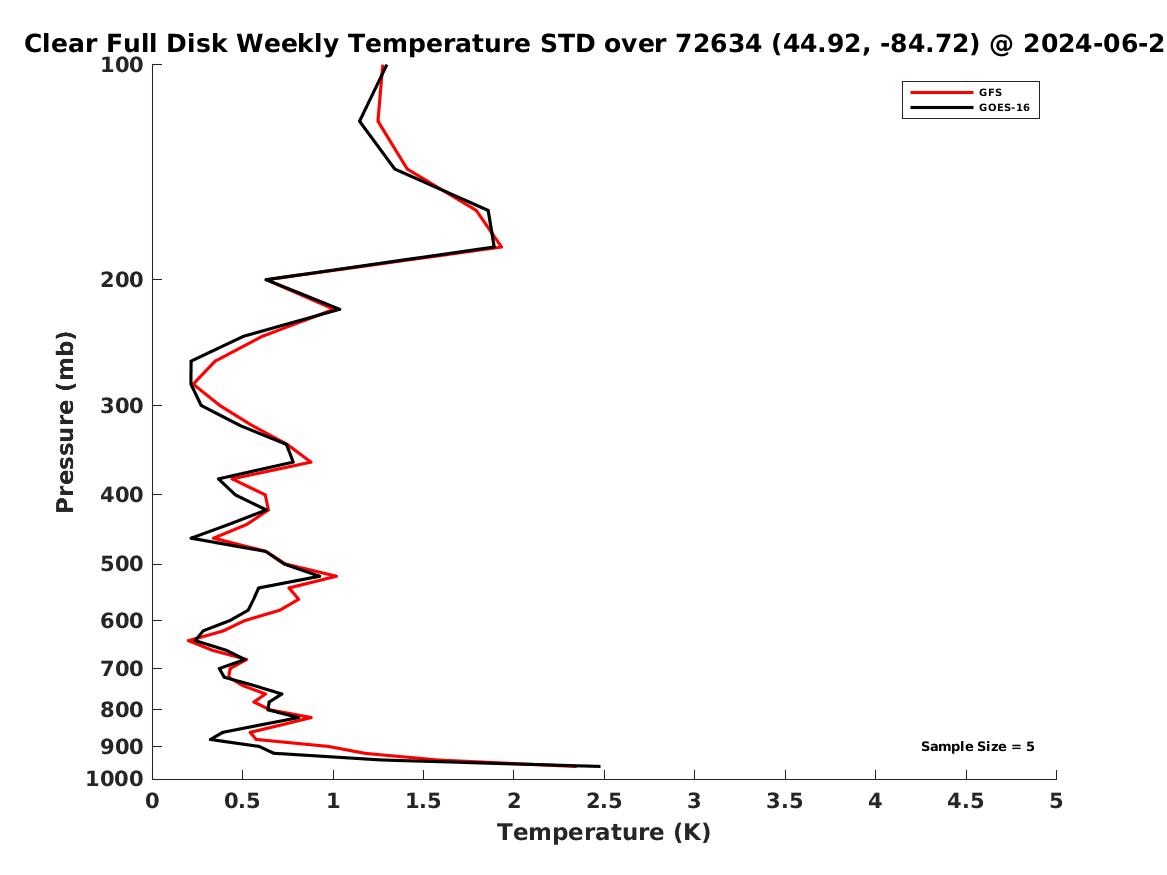 Clear Full Disk Weekly Temperature STD over 72634 (44.92, -84.72) @ 2024-06-2

GFS
GOES-16

Pressure (mb)

100
200
300
400
500
600
700
800
900
1000

Sample Size = 5

0
0.5
1
1.5
2
2.5
3
3.5
4
4.5
5

Temperature (K)